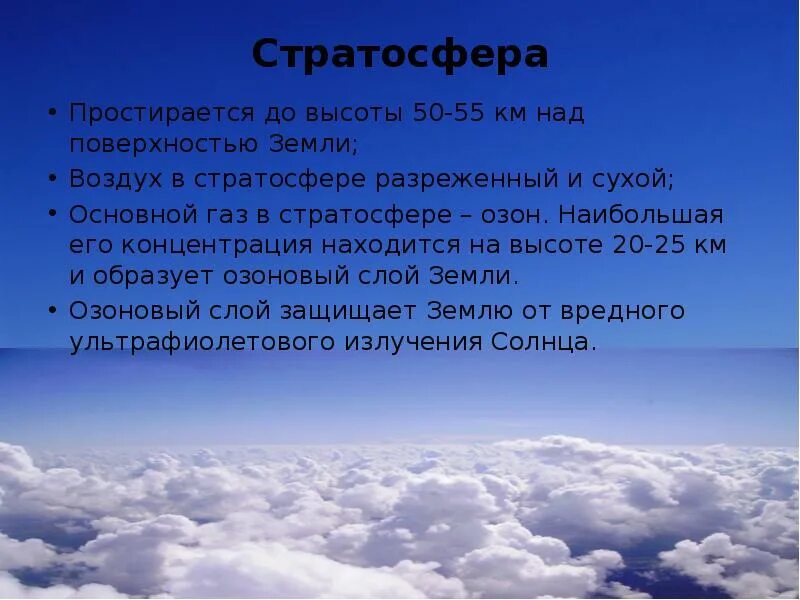 Стратосфера

• Простирается до высоты 50-55 км над поверхностью Земли;
• Воздух в стратосфере разреженный и сухой;
• Основной газ в стратосфере – озон. Наибольшая его концентрация находится на высоте 20-25 км и образует озоновый слой Земли.
• Озоновый слой защищает Землю от вредного ультрафиолетового излучения Солнца.